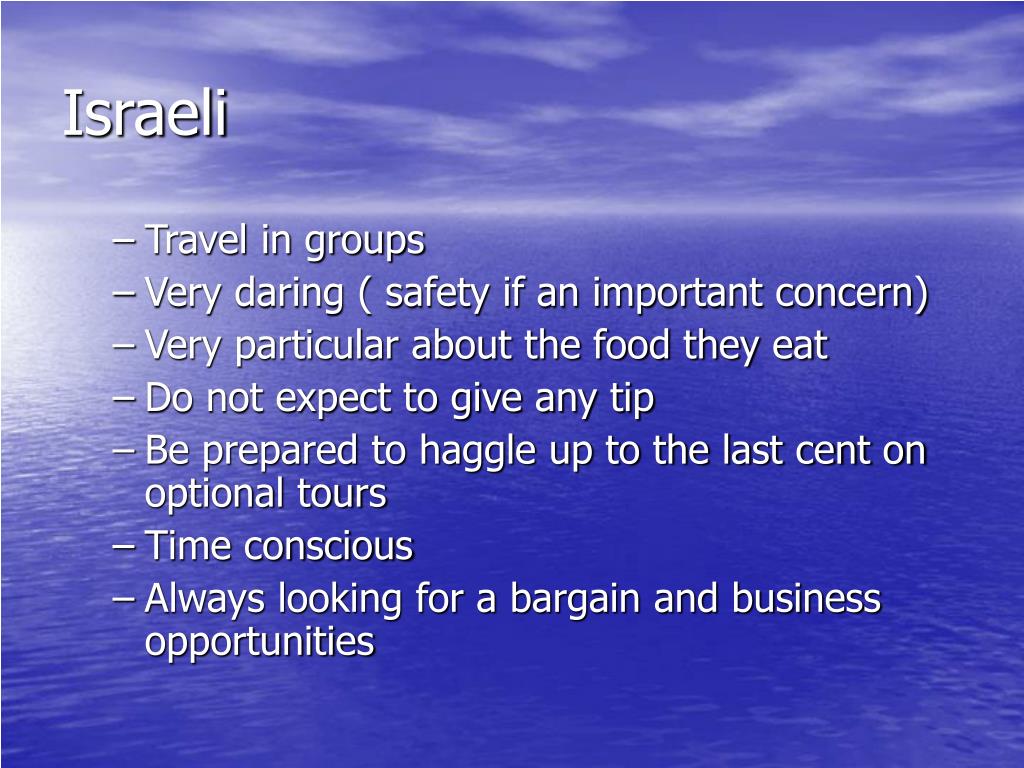 Israeli

– Travel in groups
– Very daring ( safety if an important concern)
– Very particular about the food they eat
– Do not expect to give any tip
– Be prepared to haggle up to the last cent on optional tours
– Time conscious
– Always looking for a bargain and business opportunities